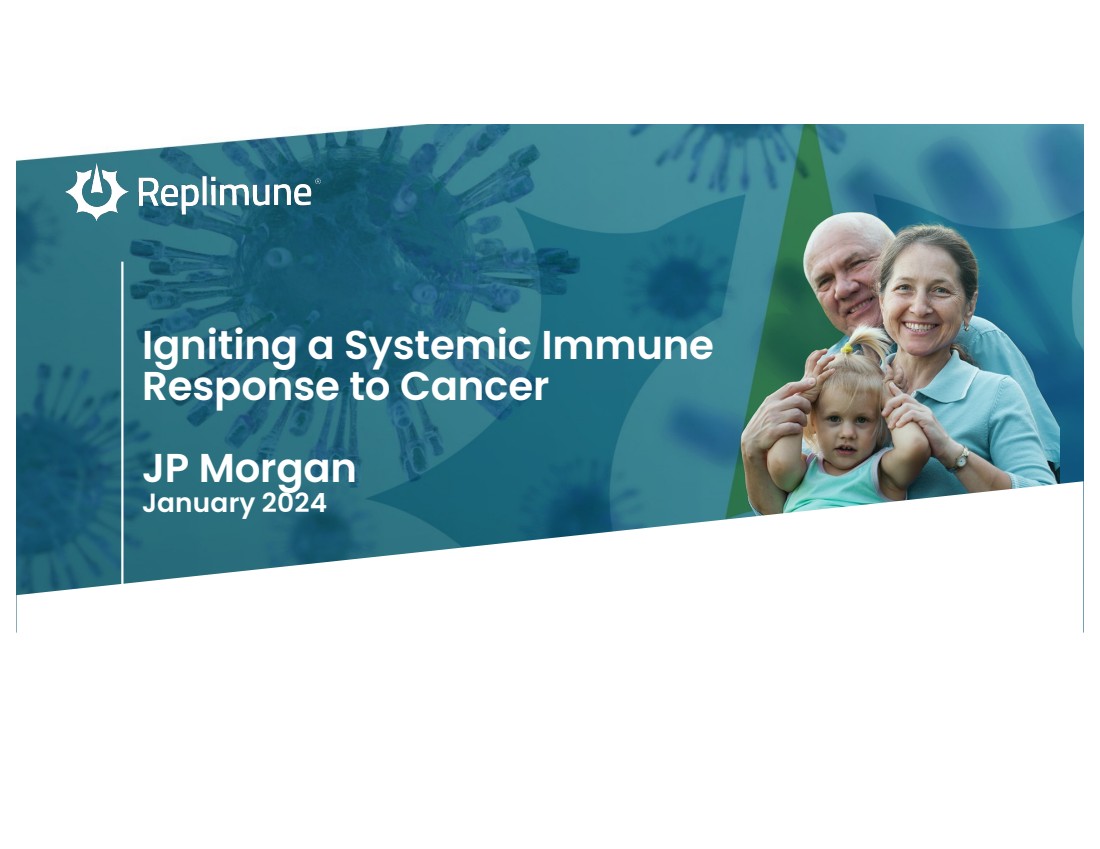 Replimune®

Igniting a Systemic Immune Response to Cancer

JP Morgan
January 2024